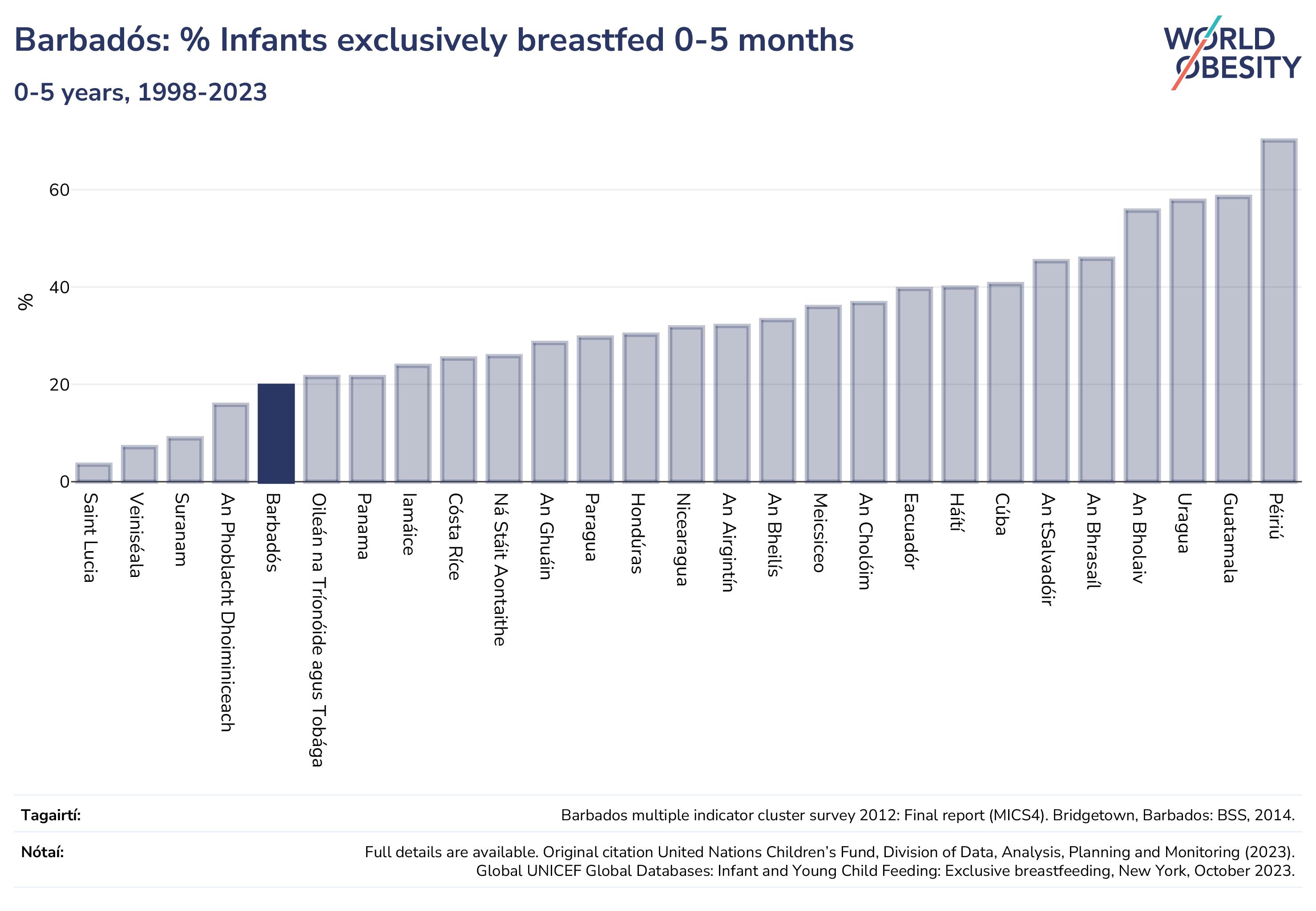 Barbadós: % Infants exclusively breastfed 0-5 months

0-5 years, 1998-2023

WORLD OBESITY

%

60
40
20
0

Saint Lucia
Veiniséala
Suranam
An Phoblacht Dhoiminiceach
Barbadós
Oileán na Tríonóide agus Tobága
Panama
Iamáice
Cósta Ríce
Ná Stáit Aontaithe
An Ghuáin
Paragua
Hondúras
Nicearagua
An Airgintín
An Bheilís
Meicsiceo
An Cholóim
Eacuadór
Háítí
Cúba
An tSalvadóir
An Bhrasaíl
An Bholaiv
Uragua
Guatamala
Péiriú

Tagairtí:
Barbados multiple indicator cluster survey 2012: Final report (MICS4). Bridgetown, Barbados: BSS, 2014.

Nótaí:
Full details are available. Original citation United Nations Children's Fund, Division of Data, Analysis, Planning and Monitoring (2023). Global UNICEF Global Databases: Infant and Young Child Feeding: Exclusive breastfeeding, New York, October 2023.